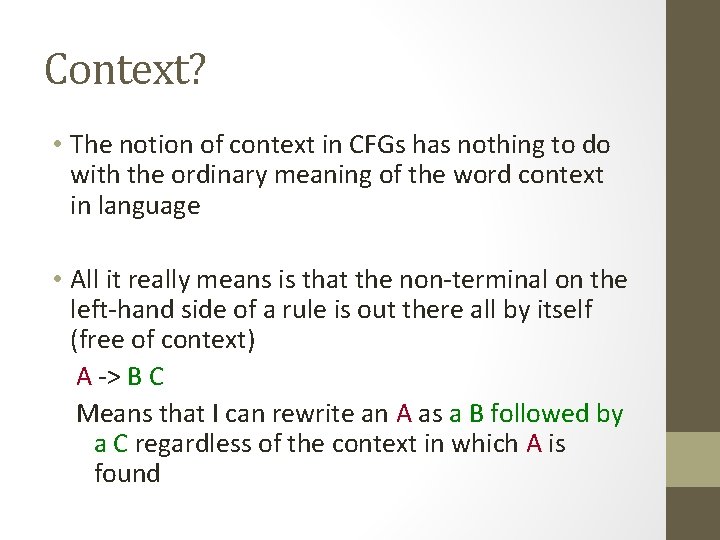 Context?

• The notion of context in CFGs has nothing to do with the ordinary meaning of the word context in language

• All it really means is that the non-terminal on the left-hand side of a rule is out there all by itself (free of context)

A -> B C

Means that I can rewrite an A as a B followed by a C regardless of the context in which A is found